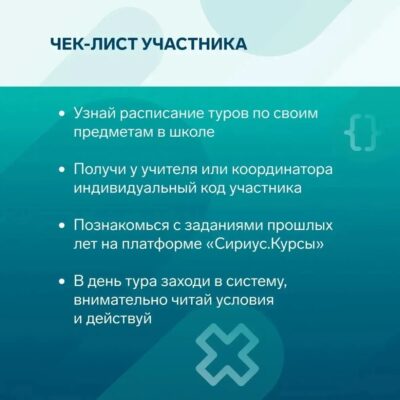 ЧЕК-ЛИСТ УЧАСТНИКА

• Узнай расписание туров по своим предметам в школе

• Получи у учителя или координатора индивидуальный код участника

• Познакомься с заданиями прошлых лет на платформе «Сириус.Курсы»

• В день тура заходи в систему, внимательно читай условия и действуй